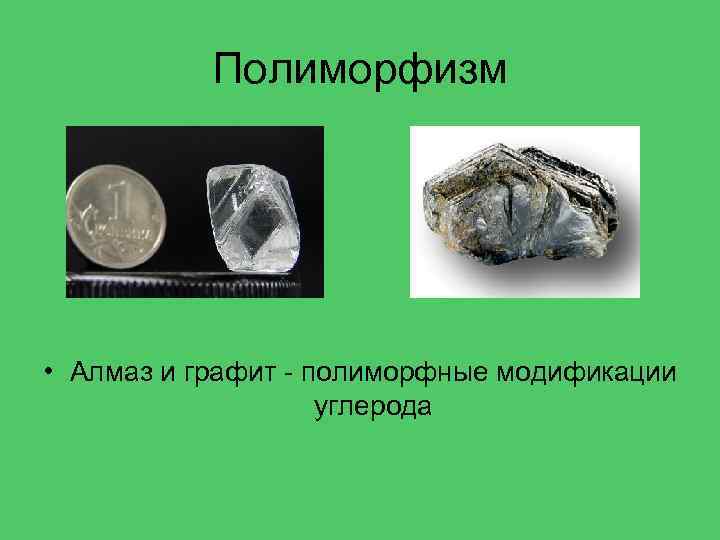 Полиморфизм

1

• Алмаз и графит - полиморфные модификации углерода